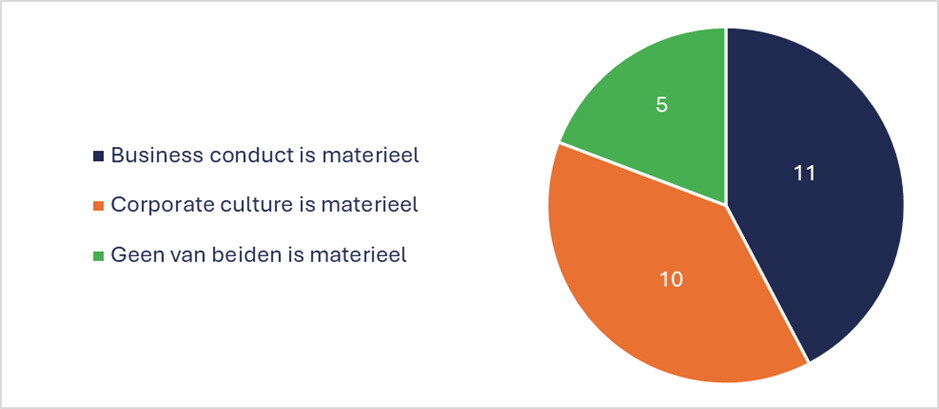 Business conduct is materieel
Corporate culture is materieel
Geen van beiden is materieel

5
11
10